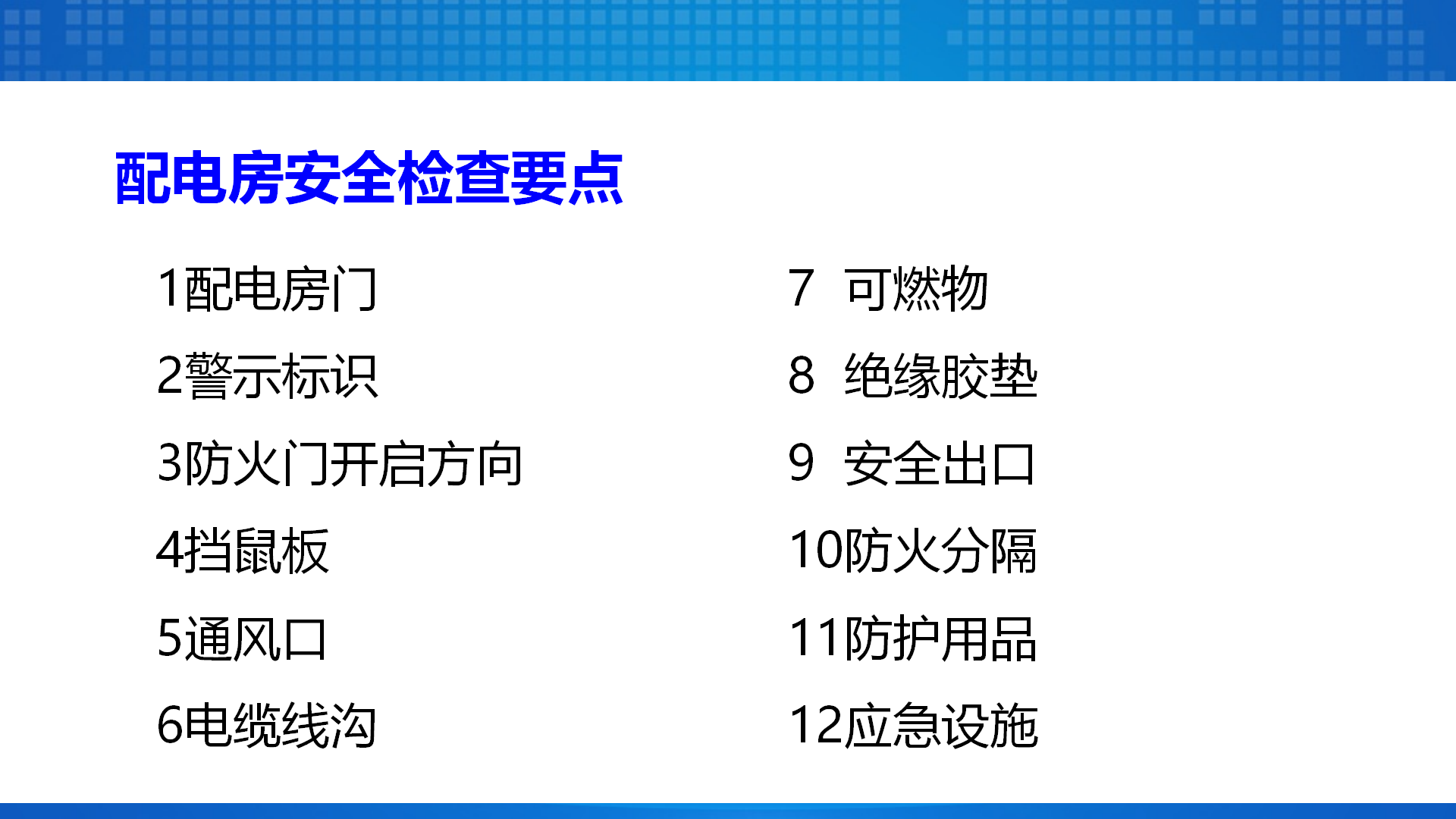 配电房安全检查要点

1配电房门
2警示标识
3防火门开启方向
4挡鼠板
5通风口
6电缆线沟

7 可燃物
8 绝缘胶垫
9 安全出口
10防火分隔
11防护用品
12应急设施